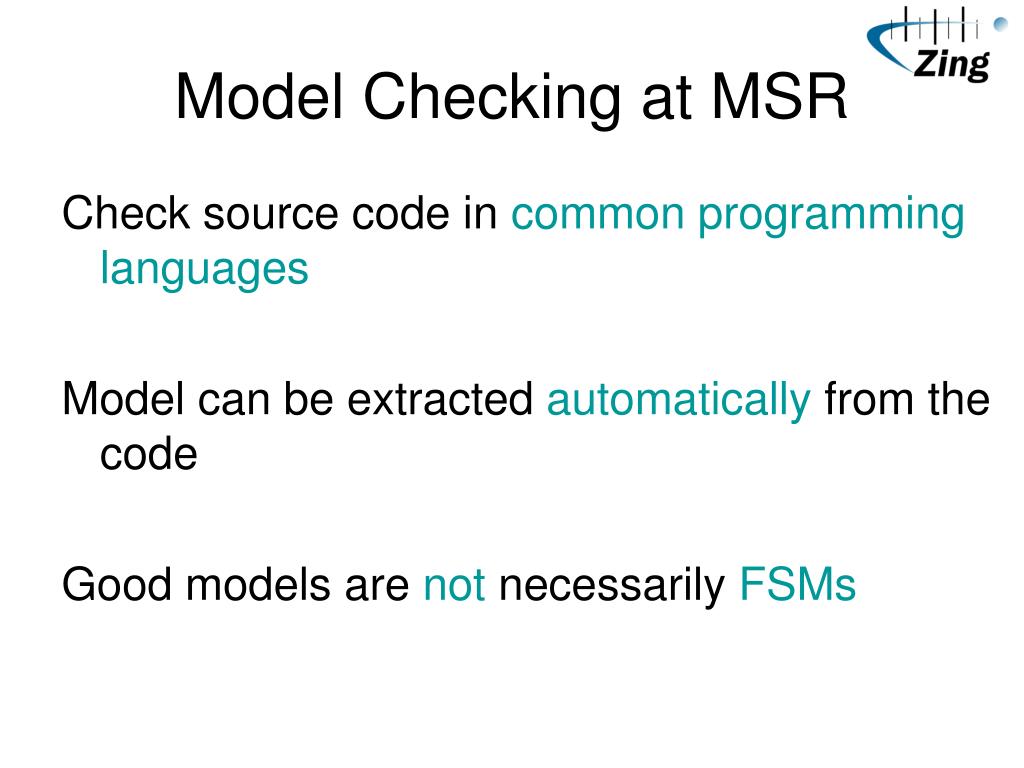 Zing

Model Checking at MSR

Check source code in common programming languages

Model can be extracted automatically from the code

Good models are not necessarily FSMs